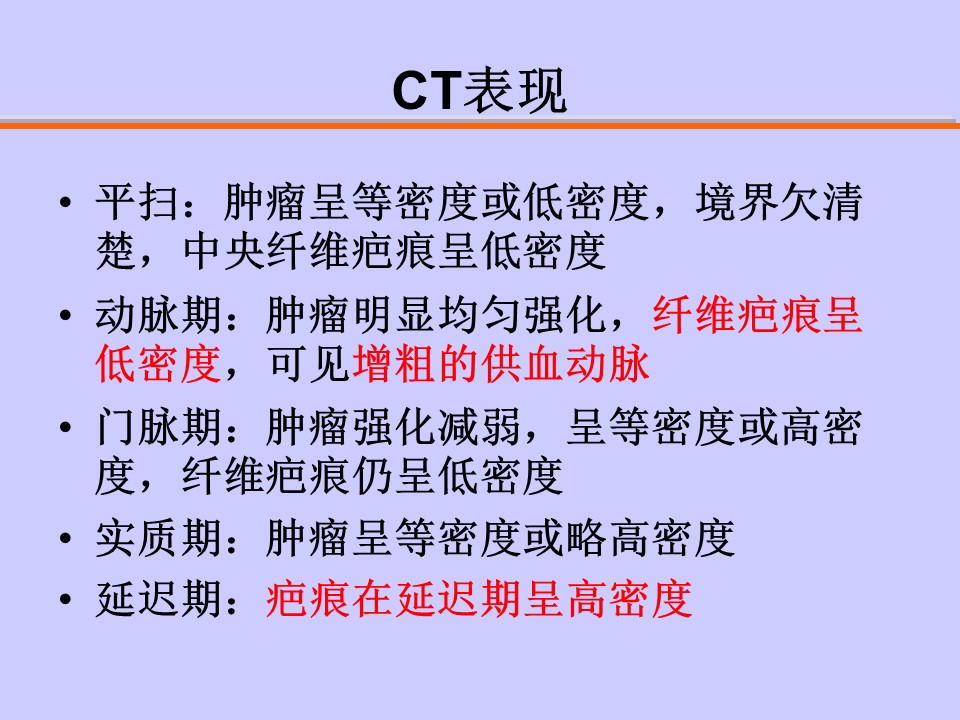 CT表现

• 平扫：肿瘤呈等密度或低密度，境界欠清楚，中央纤维疤痕呈低密度

• 动脉期：肿瘤明显均匀强化，纤维疤痕呈低密度，可见增粗的供血动脉

• 门脉期：肿瘤强化减弱，呈等密度或高密度，纤维疤痕仍呈低密度

• 实质期：肿瘤呈等密度或略高密度

• 延迟期：疤痕在延迟期呈高密度